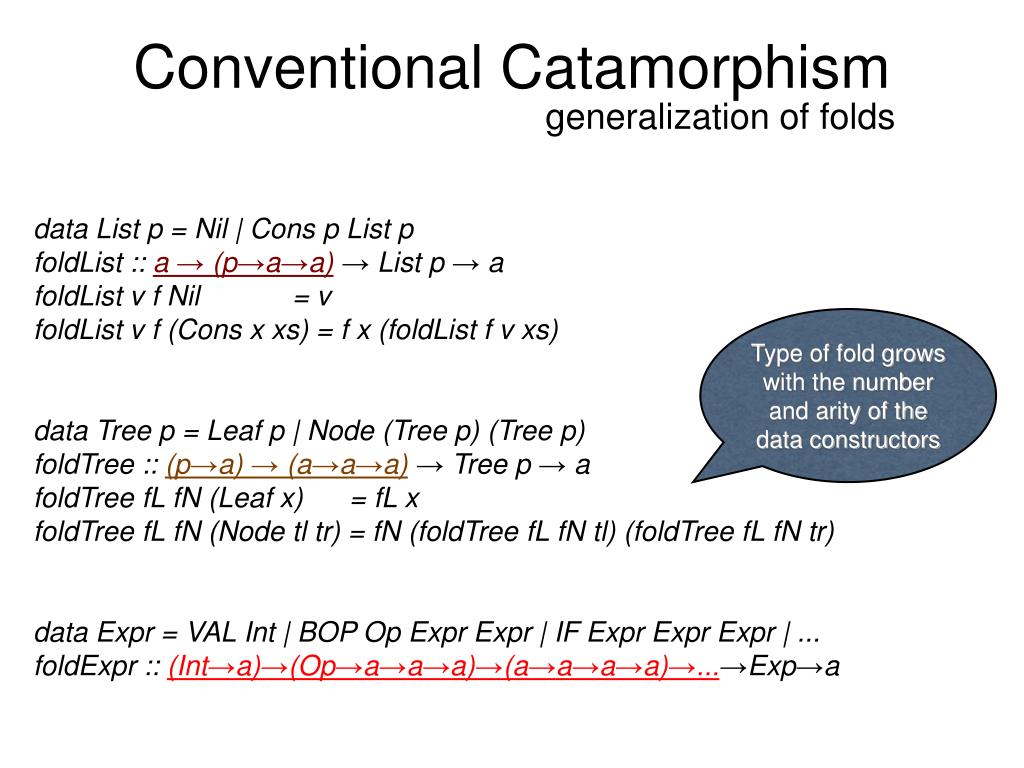 Conventional Catamorphism
generalization of folds

data List p = Nil | Cons p List p
foldList :: a → (p→a→a) → List p → a
foldList v f Nil = v
foldList v f (Cons x xs) = f x (foldList f v xs)

Type of fold grows with the number and arity of the data constructors

data Tree p = Leaf p | Node (Tree p) (Tree p)
foldTree :: (p→a) → (a→a→a) → Tree p → a
foldTree fL fN (Leaf x) = fL x
foldTree fL fN (Node tl tr) = fN (foldTree fL fN tl) (foldTree fL fN tr)

data Expr = VAL Int | BOP Op Expr Expr | IF Expr Expr Expr | ...
foldExpr :: (Int→a)→(Op→a→a→a)→(a→a→a→a)→...→Exp→a